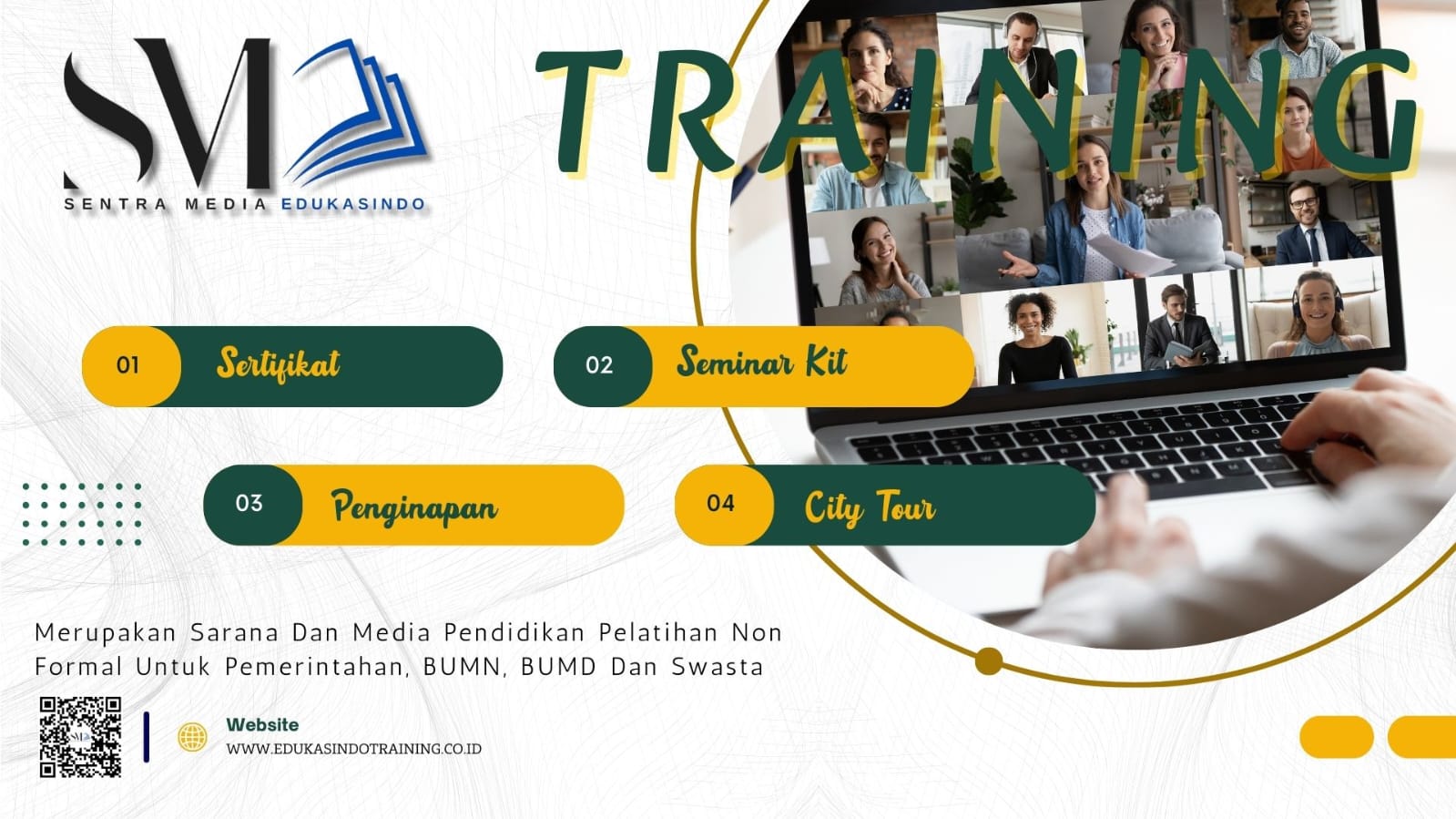 SM
SENTRA MEDIA EDUKASINDO

TRAINING

01 Sertifikat

02 Seminar Kit

03 Penginapan

04 City Tour

Merupakan Sarana Dan Media Pendidikan Pelatihan Non Formal Untuk Pemerintahan, BUMN, BUMD Dan Swasta

Website
WWW.EDUKASINDOTRAINING.CO.ID